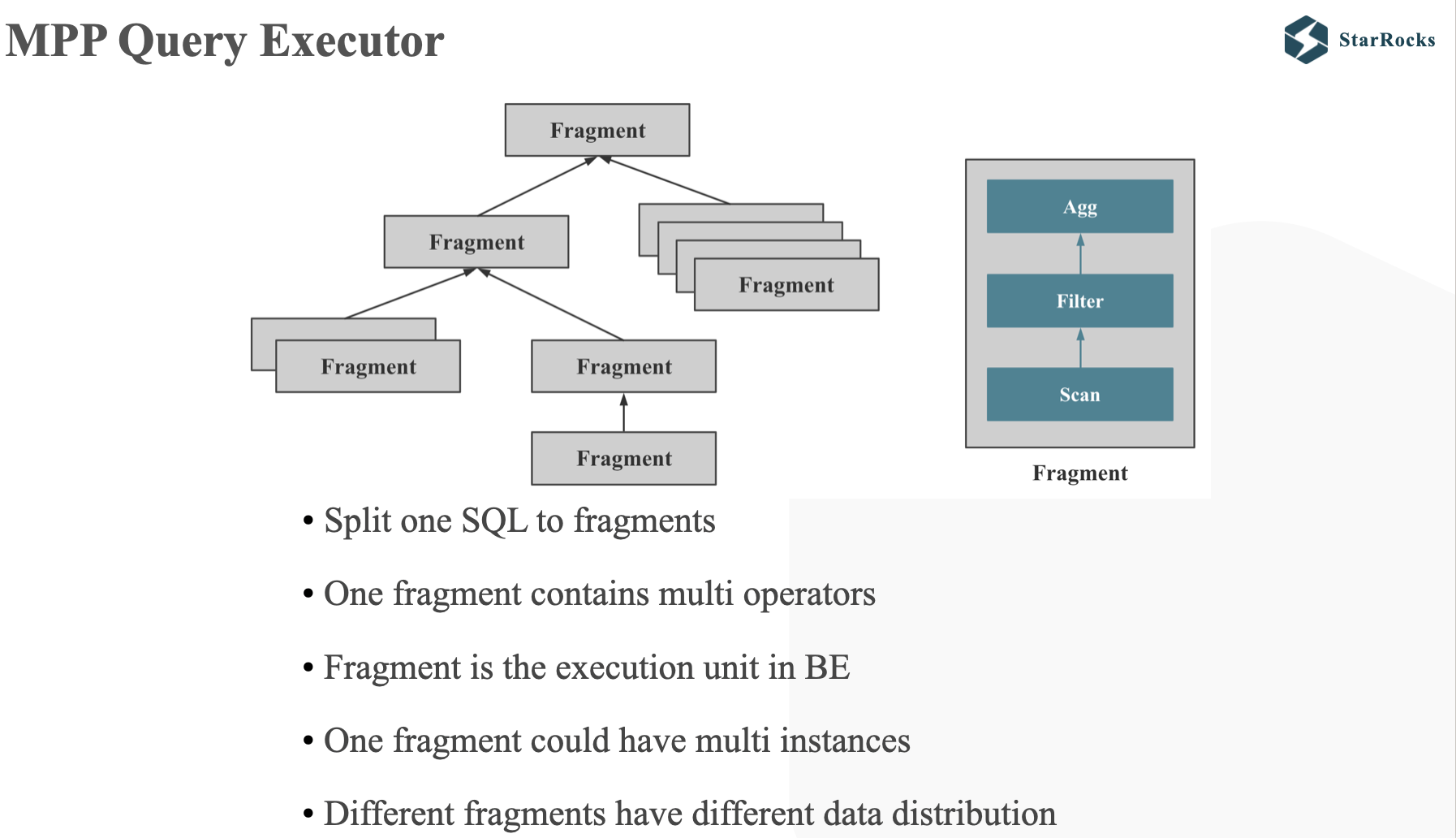 MPP Query Executor

StarRocks

Fragment

Fragment

Fragment

Fragment

Fragment

Fragment

Agg

Filter

Scan

Fragment

• Split one SQL to fragments

• One fragment contains multi operators

• Fragment is the execution unit in BE

• One fragment could have multi instances

• Different fragments have different data distribution